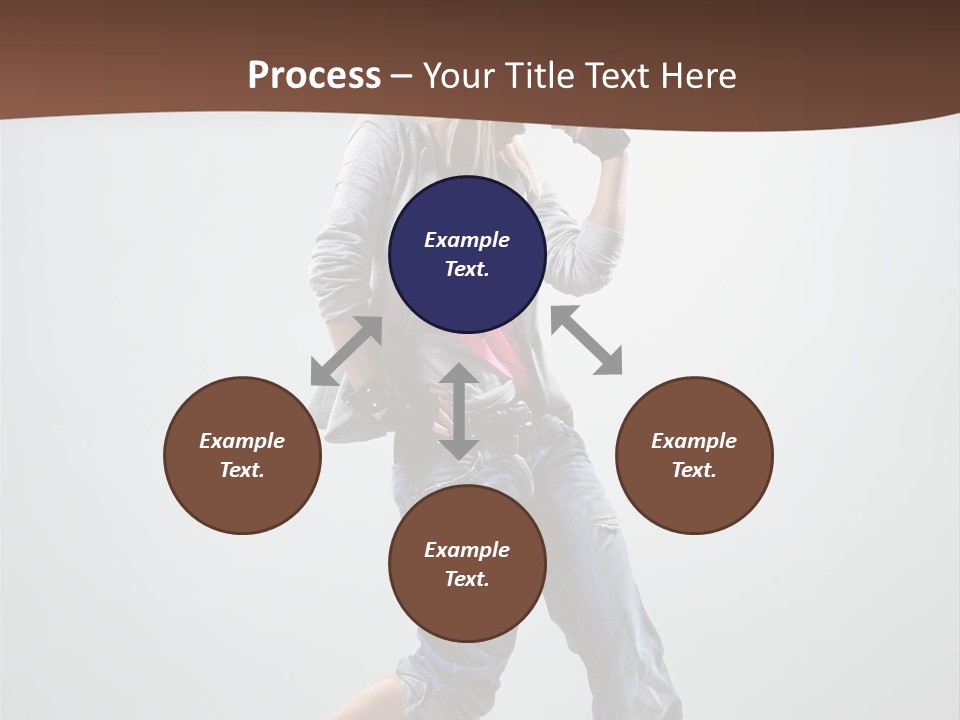 Process – Your Title Text Here

Example Text.

Example Text.

Example Text.

Example Text.